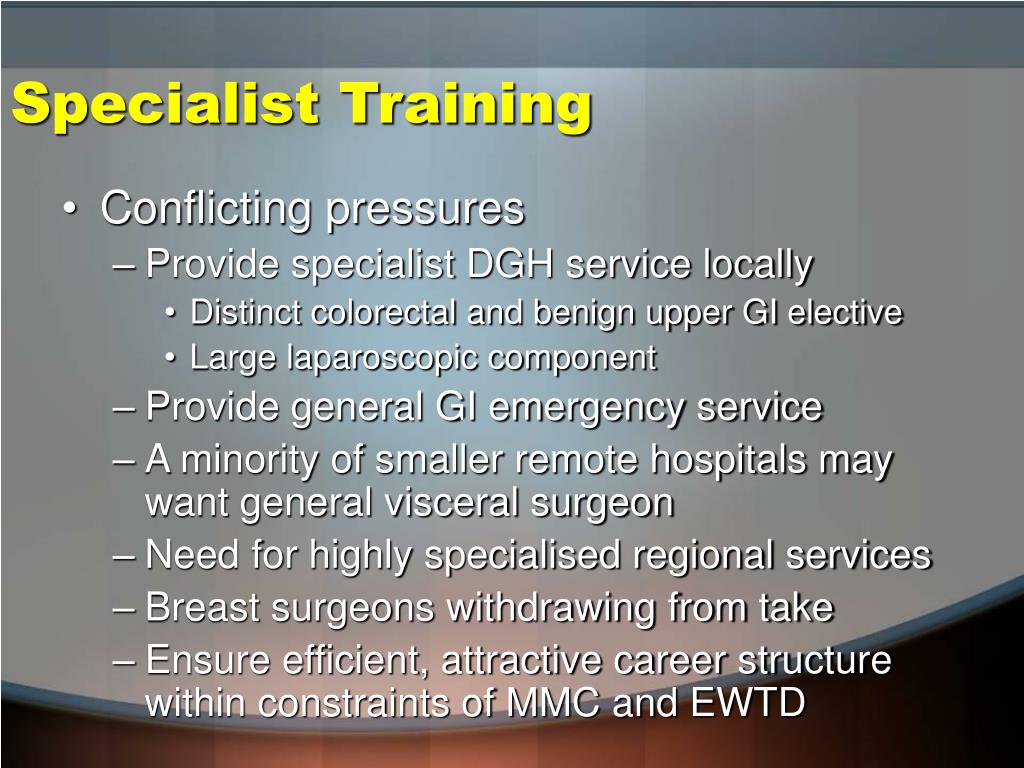 Specialist Training

• Conflicting pressures
– Provide specialist DGH service locally
• Distinct colorectal and benign upper GI elective
• Large laparoscopic component
– Provide general GI emergency service
– A minority of smaller remote hospitals may want general visceral surgeon
– Need for highly specialised regional services
– Breast surgeons withdrawing from take
– Ensure efficient, attractive career structure within constraints of MMC and EWTD